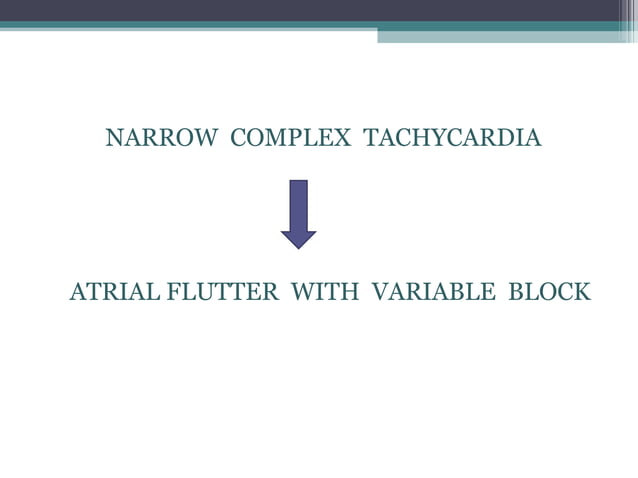 NARROW COMPLEX TACHYCARDIA

ATRIAL FLUTTER WITH VARIABLE BLOCK